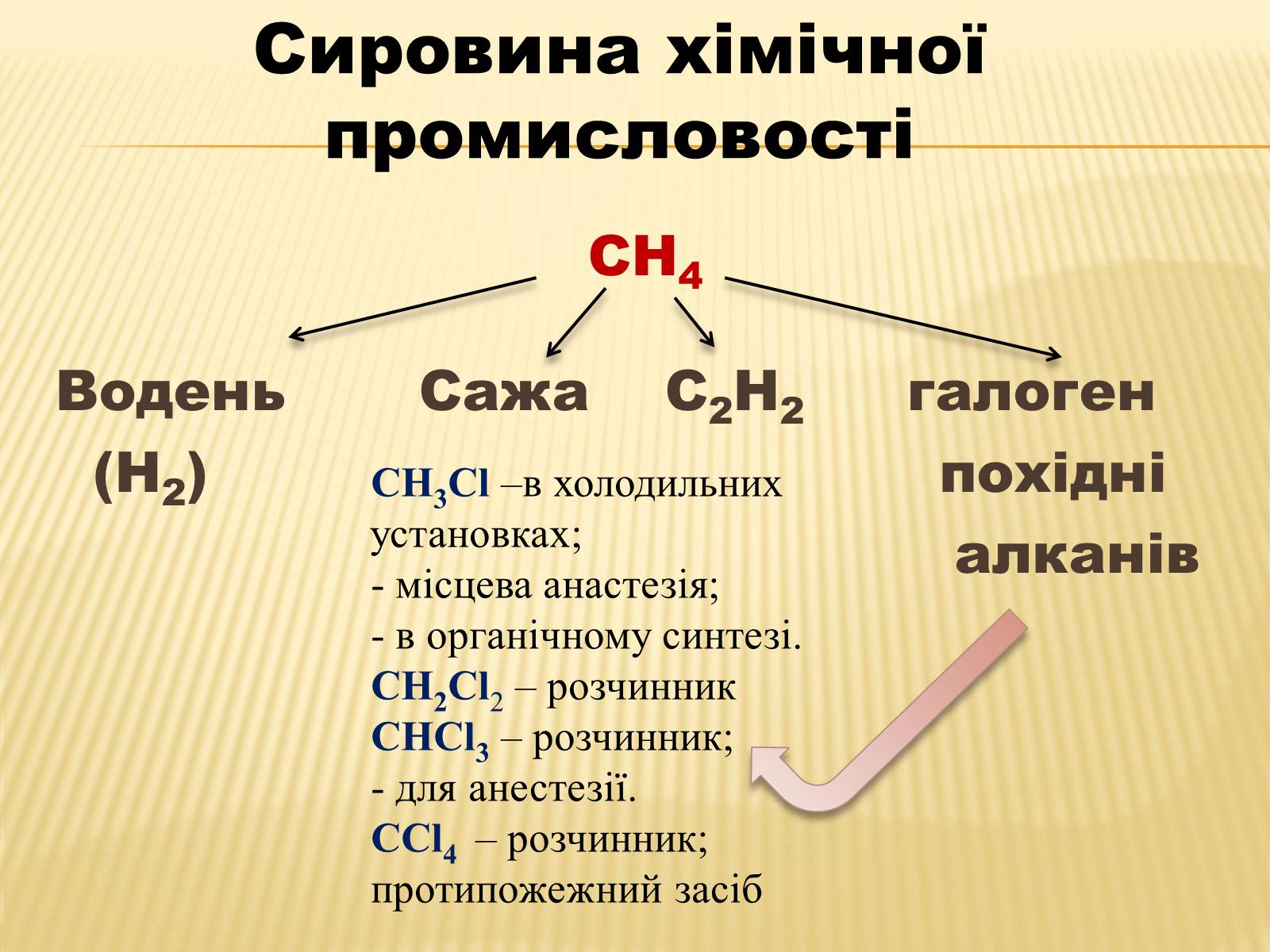 Сировина хімічної промисловості

$CH_4$

Водень ($H_2$)

Сажа

$C_2H_2$

галоген похідні алканів

$CH_3Cl$ –в холодильних установках;
- місцева анастезія;
- в органічному синтезі.
$CH_2Cl_2$ – розчинник
$CHCl_3$ – розчинник;
- для анестезії.
$CCl_4$ – розчинник; протипожежний засіб